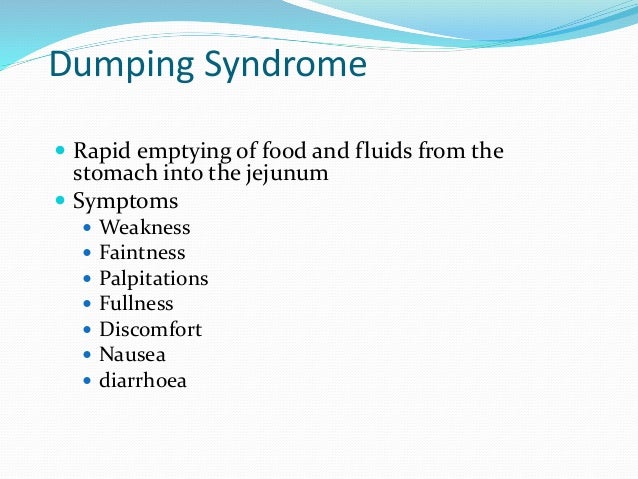 Dumping Syndrome

- Rapid emptying of food and fluids from the stomach into the jejunum
- Symptoms
  - Weakness
  - Faintness
  - Palpitations
  - Fullness
  - Discomfort
  - Nausea
  - diarrhoea